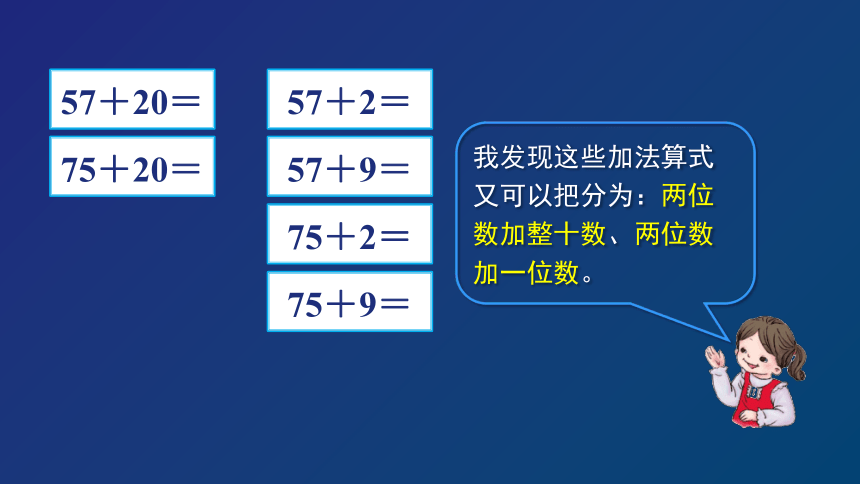 $57+20=$

$75+20=$

$57+2=$

$57+9=$

$75+2=$

$75+9=$

我发现这些加法算式又可以把分为：两位数加整十数、两位数加一位数。